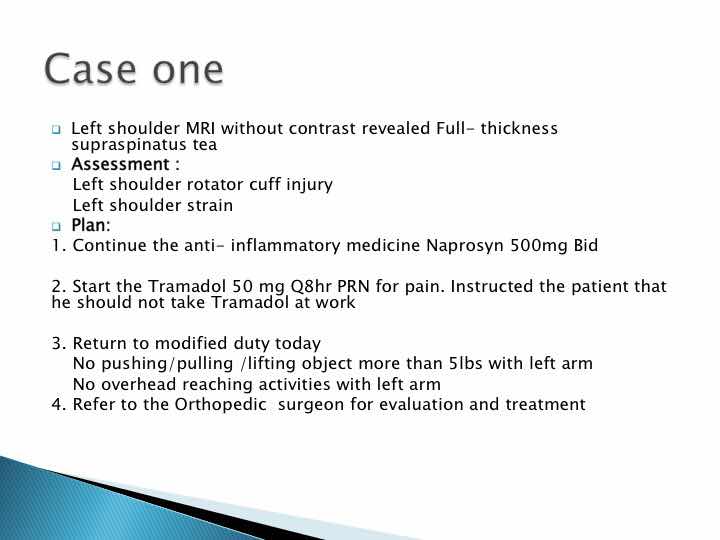 Case one

Left shoulder MRI without contrast revealed Full- thickness supraspinatus tea

Assessment :
Left shoulder rotator cuff injury
Left shoulder strain

Plan:
1. Continue the anti- inflammatory medicine Naprosyn 500mg Bid

2. Start the Tramadol 50 mg Q8hr PRN for pain. Instructed the patient that he should not take Tramadol at work

3. Return to modified duty today
No pushing/pulling /lifting object more than 5lbs with left arm
No overhead reaching activities with left arm
4. Refer to the Orthopedic surgeon for evaluation and treatment